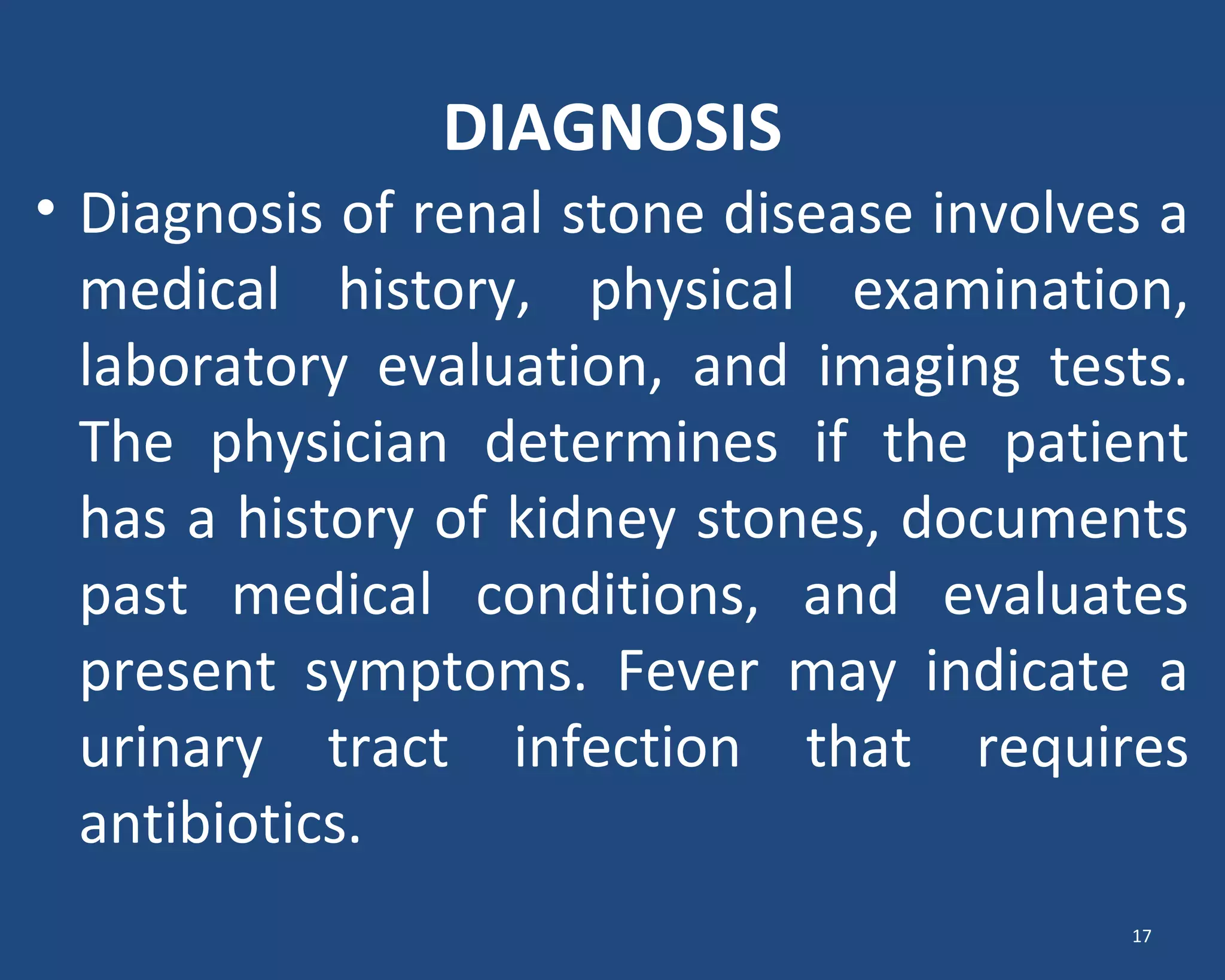 DIAGNOSIS

• Diagnosis of renal stone disease involves a medical history, physical examination, laboratory evaluation, and imaging tests. The physician determines if the patient has a history of kidney stones, documents past medical conditions, and evaluates present symptoms. Fever may indicate a urinary tract infection that requires antibiotics.

17